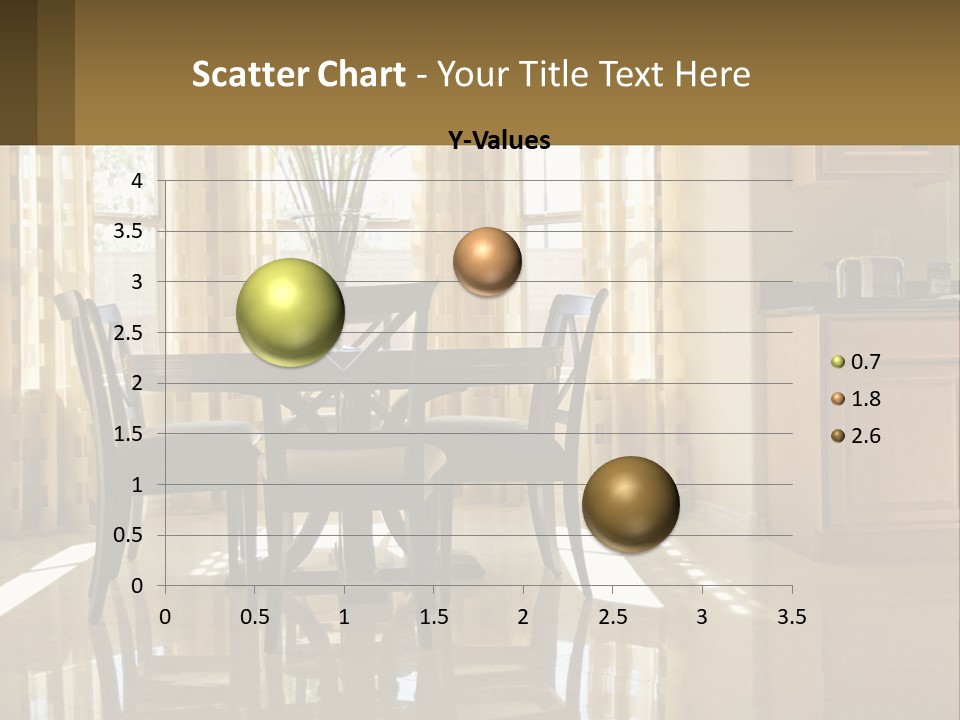 Scatter Chart - Your Title Text Here

Y-Values

4
3.5
3
2.5
2
1.5
1
0.5
0

0 0.5 1 1.5 2 2.5 3 3.5

0.7
1.8
2.6